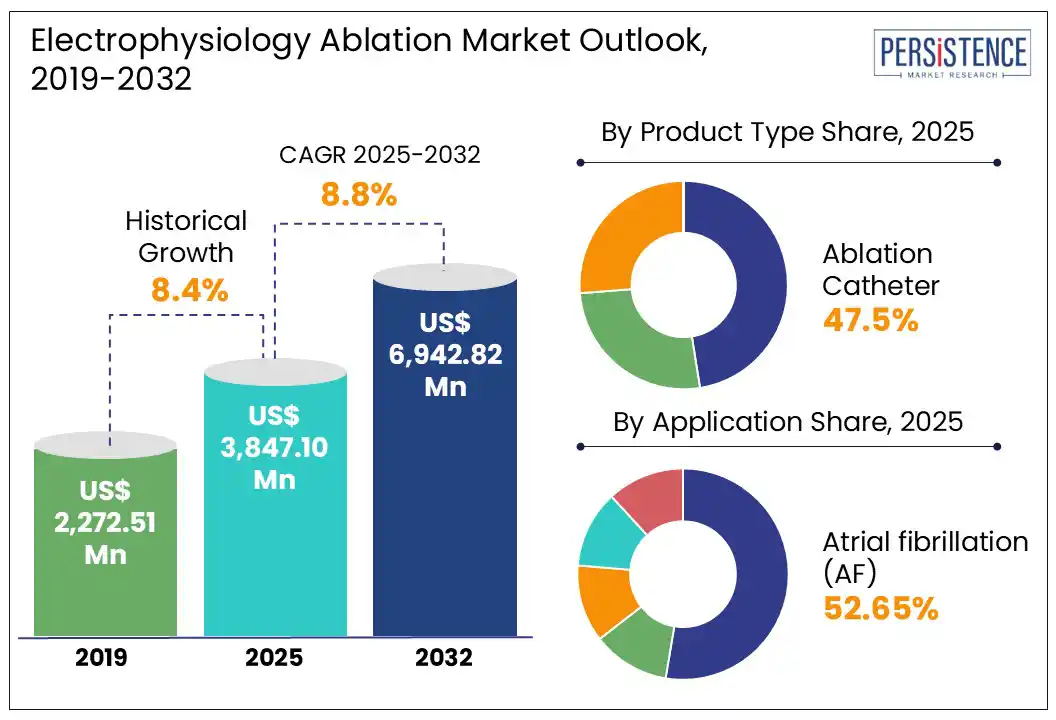 Electrophysiology Ablation Market Outlook, 2019-2032

PERSISTENCE
MARKET RESEARCH

CAGR 2025-2032
8.8%

Historical Growth
8.4%

US$ 2,272.51 Mn

US$ 3,847.10 Mn

US$ 6,942.82 Mn

2019
2025
2032

By Product Type Share, 2025

Ablation Catheter
47.5%

By Application Share, 2025

Atrial fibrillation (AF)
52.65%